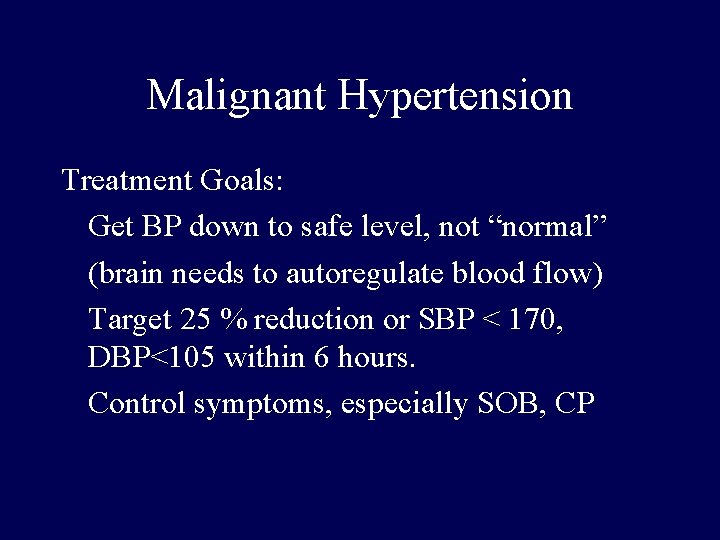 Malignant Hypertension

Treatment Goals:

Get BP down to safe level, not “normal”

(brain needs to autoregulate blood flow)

Target 25 % reduction or SBP < 170, DBP<105 within 6 hours.

Control symptoms, especially SOB, CP